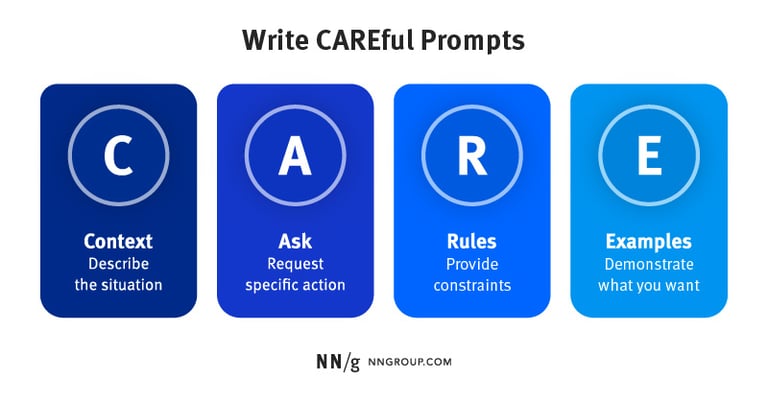 Write CAREful Prompts

C
Context
Describe the situation

A
Ask
Request specific action

R
Rules
Provide constraints

E
Examples
Demonstrate what you want

NN/g NNGROUP.COM